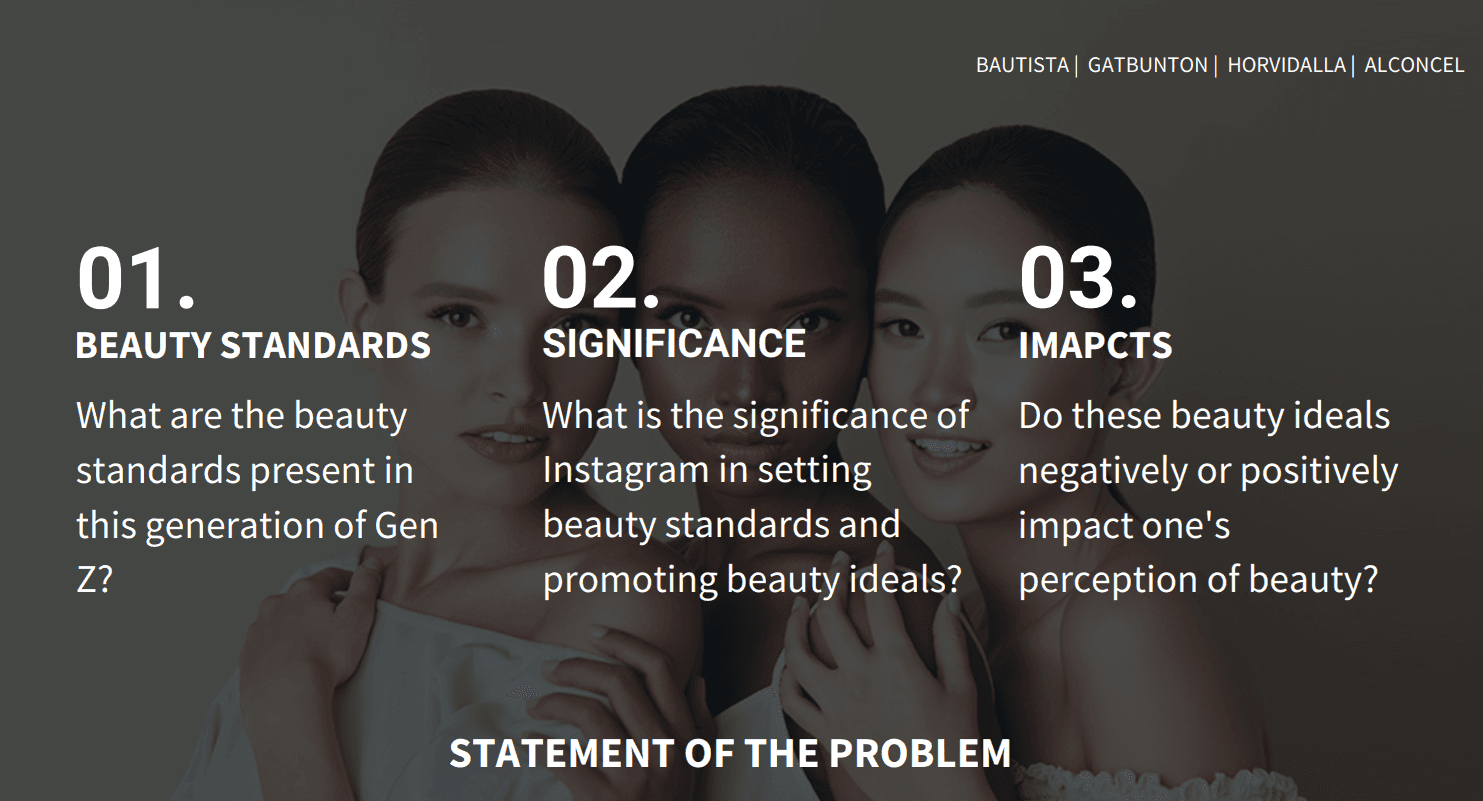 BAUTISTA | GATBUNTON | HORVIDALLA | ALCONCEL

01.
BEAUTY STANDARDS
What are the beauty standards present in this generation of Gen Z?

02.
SIGNIFICANCE
What is the significance of Instagram in setting beauty standards and promoting beauty ideals?

03.
IMAPCTS
Do these beauty ideals negatively or positively impact one's perception of beauty?

STATEMENT OF THE PROBLEM